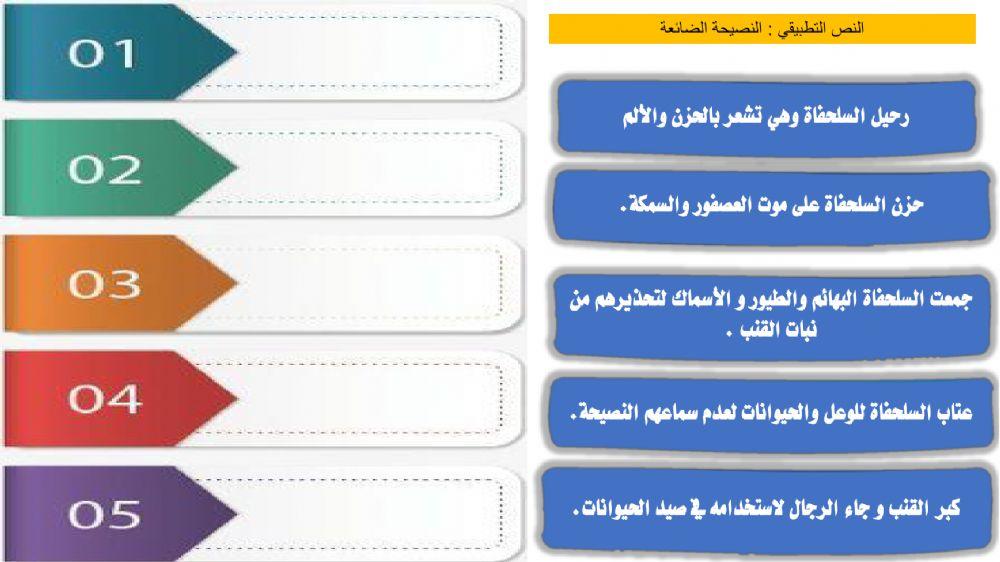 النص التطبيقي : النصيحة الضائعة

رحيل السلحفاة وهي تشعر بالحزن والألم

حزن السلحفاة على موت العصفور والسمكة.

جمعت السلحفاة البهائم والطيور و الأسماك لتحذيرهم من نبات القنب .

عتاب السلحفاة للوعل والحيوانات لعدم سماعهم النصيحة.

كبر القنب و جاء الرجال لاستخدامه في صيد الحيوانات.

01

02

03

04

05